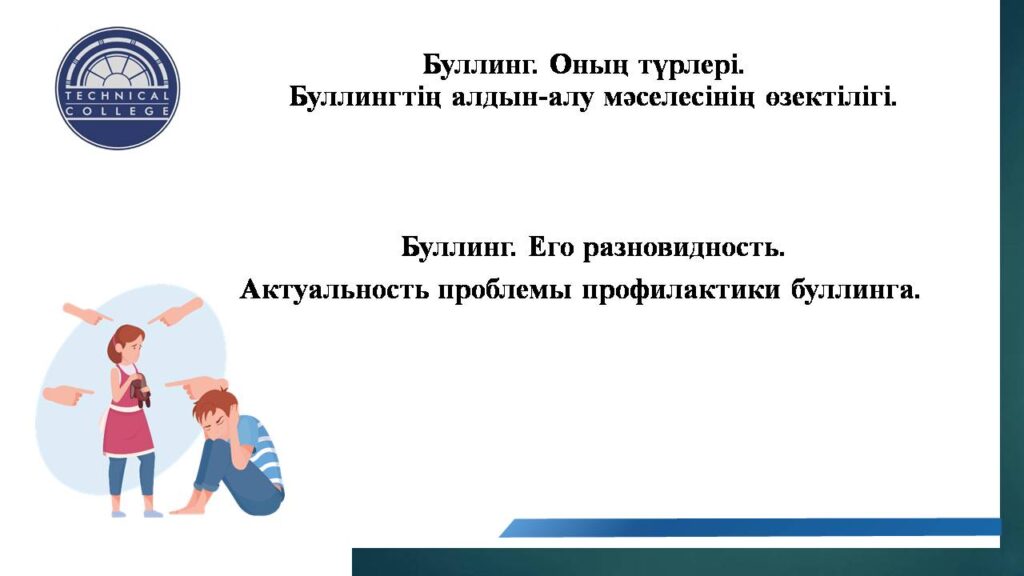 TECHNICAL COLLEGE

Буллинг. Оның түрлері.
Буллингтің алдын-алу мәселесінің өзектілігі.

Буллинг. Его разновидность.
Актуальность проблемы профилактики буллинга.